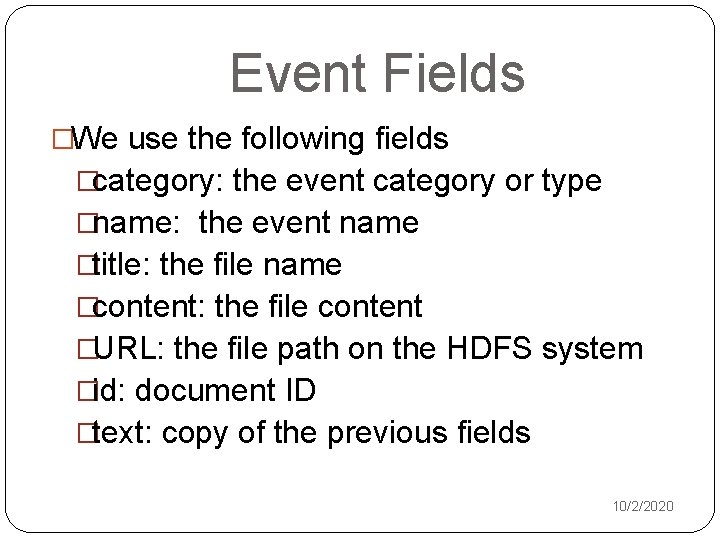 Event Fields

□We use the following fields
□category: the event category or type
□name: the event name
□title: the file name
□content: the file content
□URL: the file path on the HDFS system
□id: document ID
□text: copy of the previous fields

10/2/2020